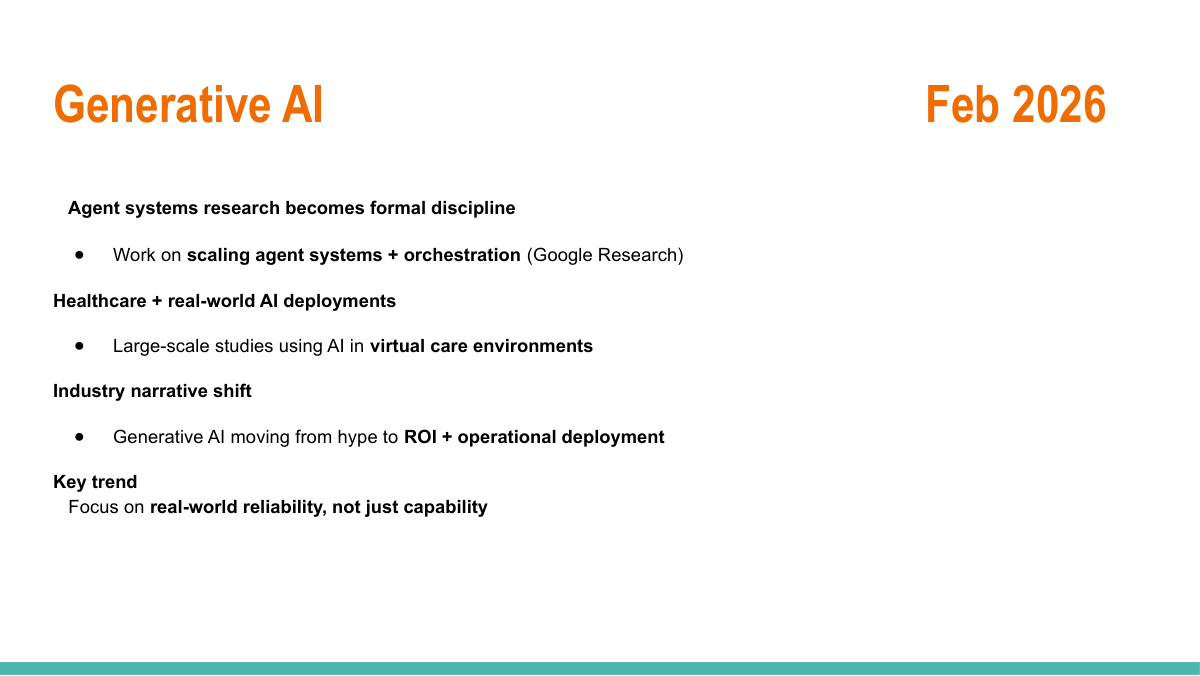 Generative AI

Feb 2026

Agent systems research becomes formal discipline

● Work on scaling agent systems + orchestration (Google Research)

Healthcare + real-world AI deployments

● Large-scale studies using AI in virtual care environments

Industry narrative shift

● Generative AI moving from hype to ROI + operational deployment

Key trend
Focus on real-world reliability, not just capability